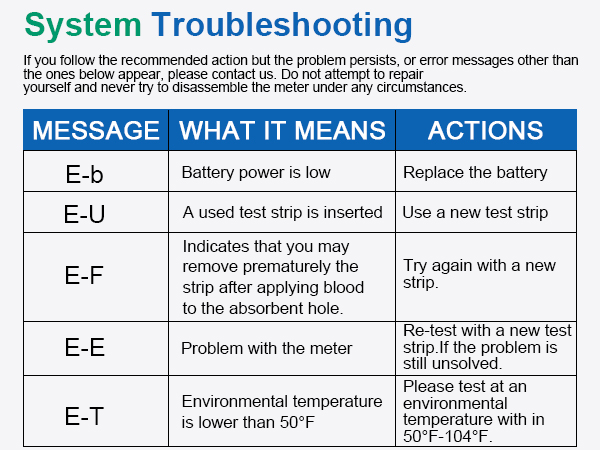 System Troubleshooting

If you follow the recommended action but the problem persists, or error messages other than the ones below appear, please contact us. Do not attempt to repair yourself and never try to disassemble the meter under any circumstances.

| MESSAGE | WHAT IT MEANS | ACTIONS |
|---|---|---|
| E-b | Battery power is low | Replace the battery |
| E-U | A used test strip is inserted | Use a new test strip |
| E-F | Indicates that you may remove prematurely the strip after applying blood to the absorbent hole. | Try again with a new strip. |
| E-E | Problem with the meter | Re-test with a new test strip.If the problem is still unsolved. |
| E-T | Environmental temperature is lower than 50°F | Please test at an environmental temperature with in 50°F-104°F. |